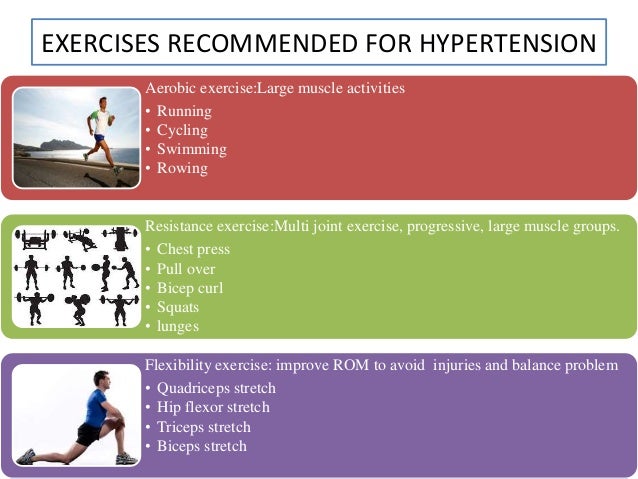 EXERCISES RECOMMENDED FOR HYPERTENSION

Aerobic exercise:Large muscle activities
• Running
• Cycling
• Swimming
• Rowing

Resistance exercise:Multi joint exercise, progressive, large muscle groups.
• Chest press
• Pull over
• Bicep curl
• Squats
• lunges

Flexibility exercise: improve ROM to avoid injuries and balance problem
• Quadriceps stretch
• Hip flexor stretch
• Triceps stretch
• Biceps stretch